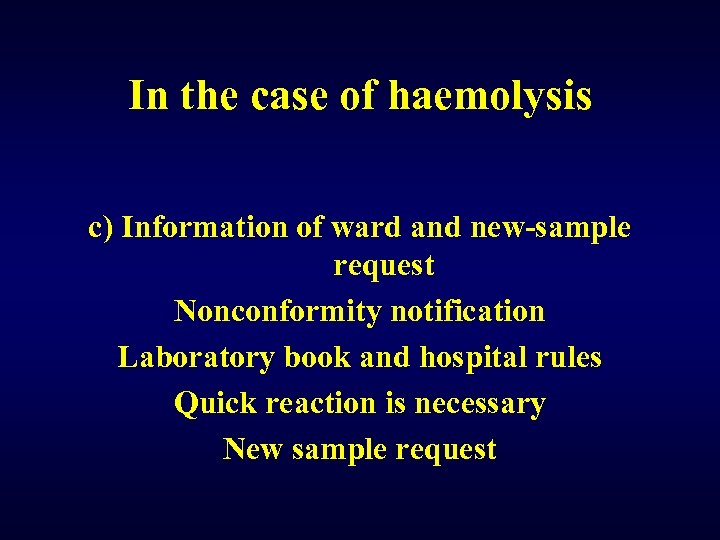 In the case of haemolysis

c) Information of ward and new-sample request

Nonconformity notification

Laboratory book and hospital rules

Quick reaction is necessary

New sample request